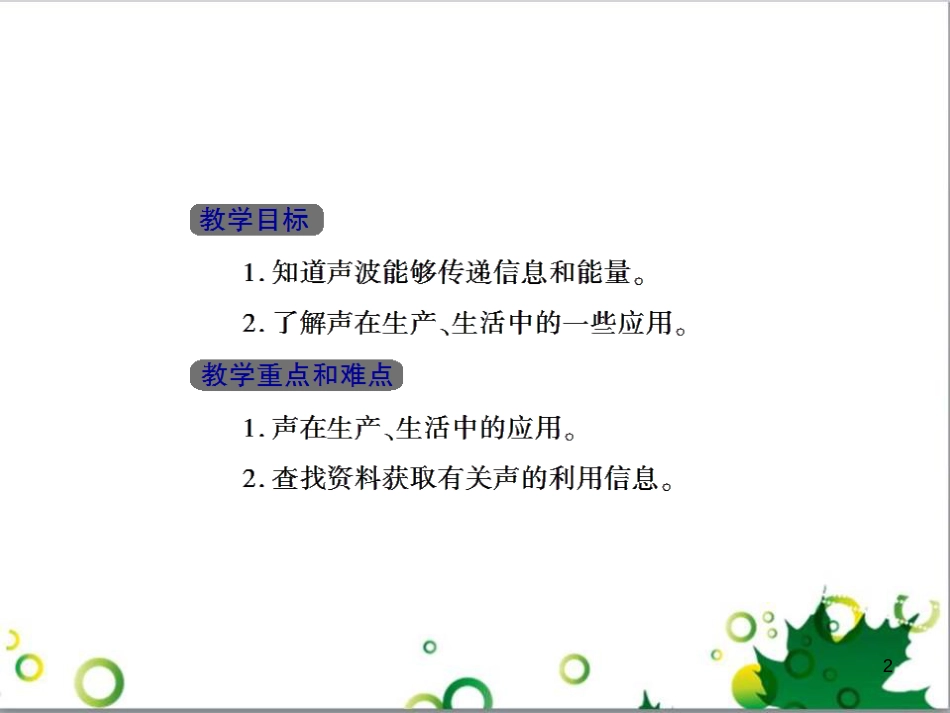 教学目标

1. 知道声波能够传递信息和能量。

2. 了解声在生产、生活中的一些应用。

教学重点和难点

1. 声在生产、生活中的应用。

2. 查找资料获取有关声的利用信息。

2